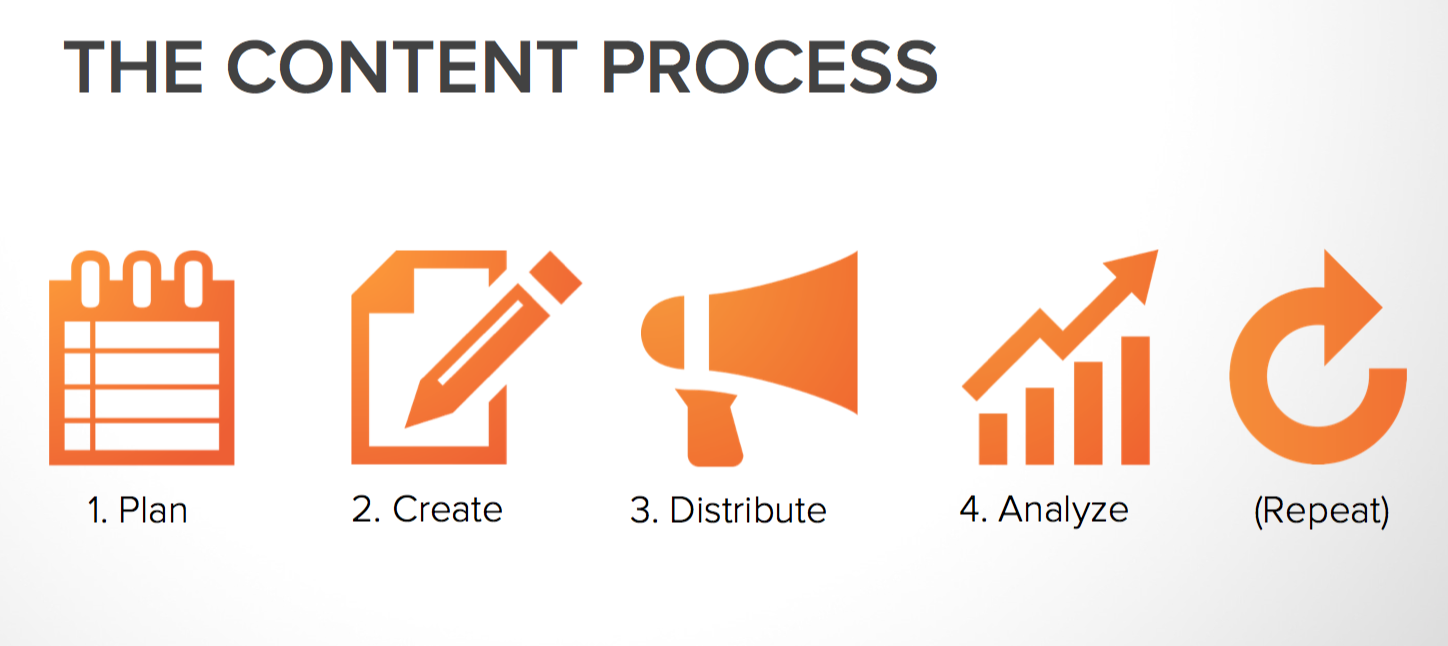 THE CONTENT PROCESS

1. Plan

2. Create

3. Distribute

4. Analyze

(Repeat)